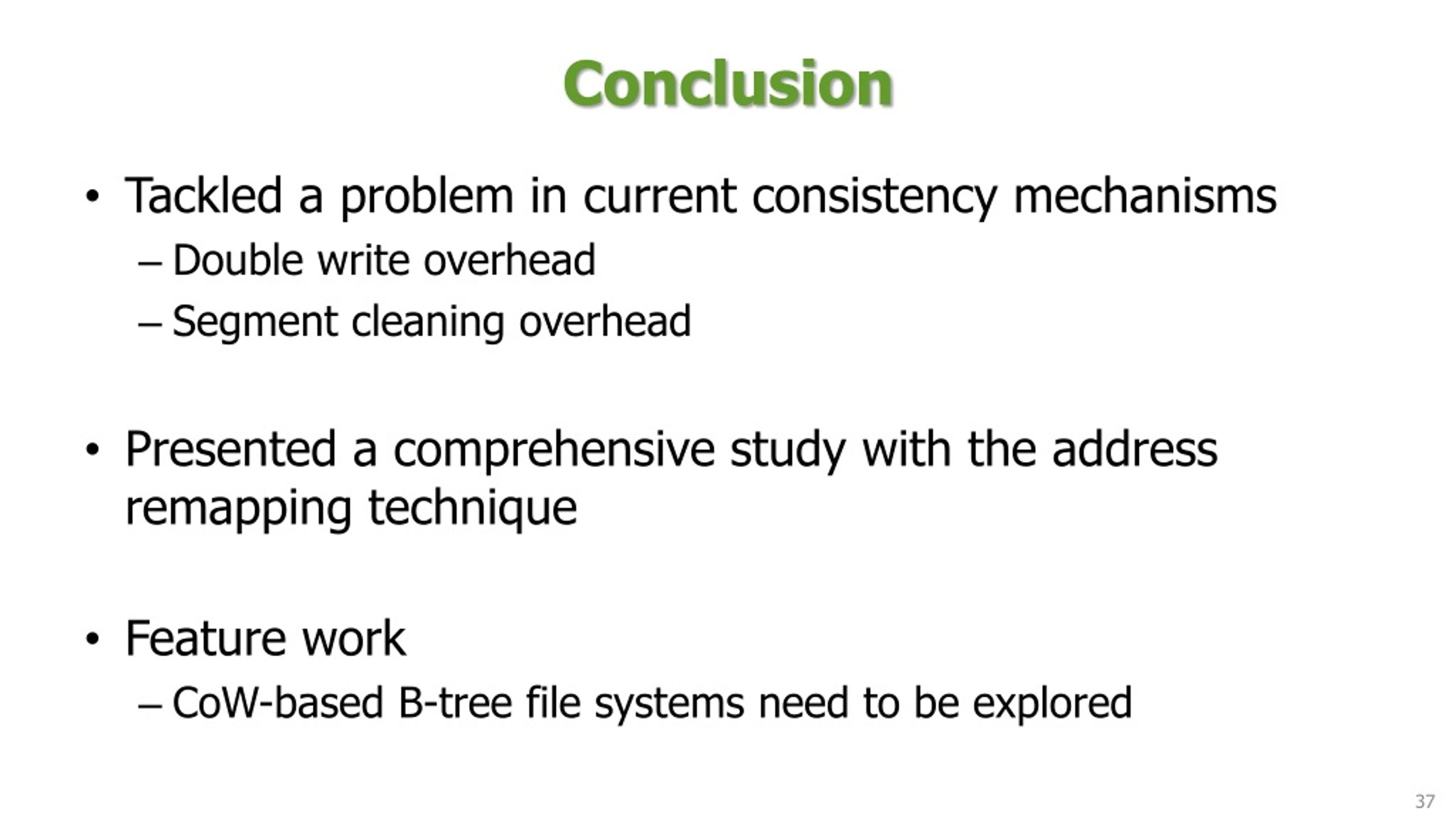 Conclusion

• Tackled a problem in current consistency mechanisms
– Double write overhead
– Segment cleaning overhead

• Presented a comprehensive study with the address remapping technique

• Feature work
– CoW-based B-tree file systems need to be explored

37